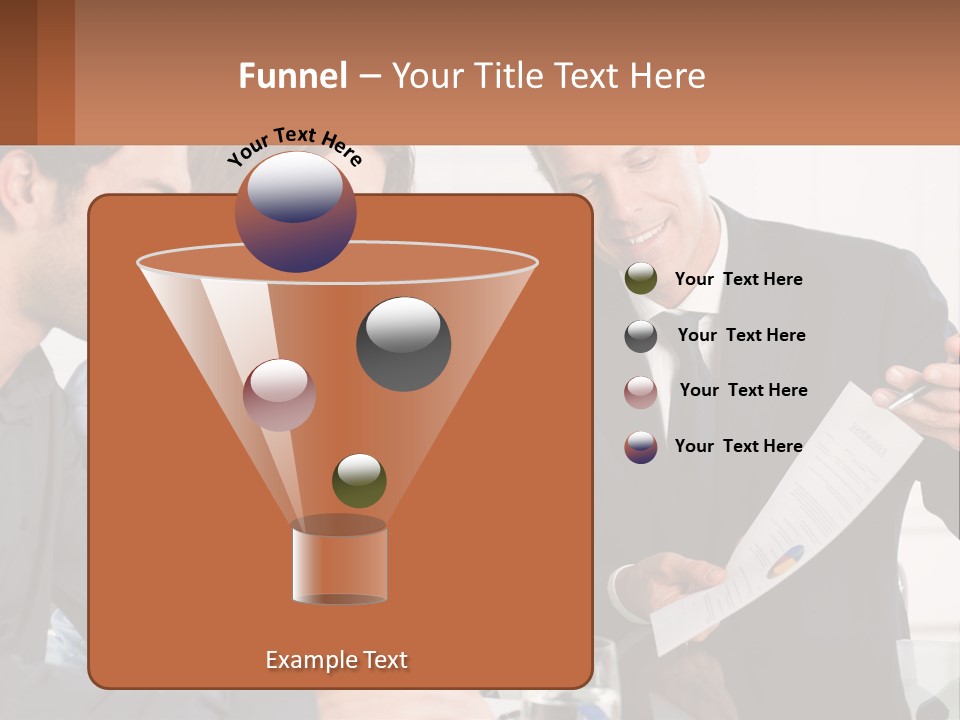 Funnel – Your Title Text Here

Your Text Here

Your Text Here

Your Text Here

Your Text Here

Your Text Here

Example Text